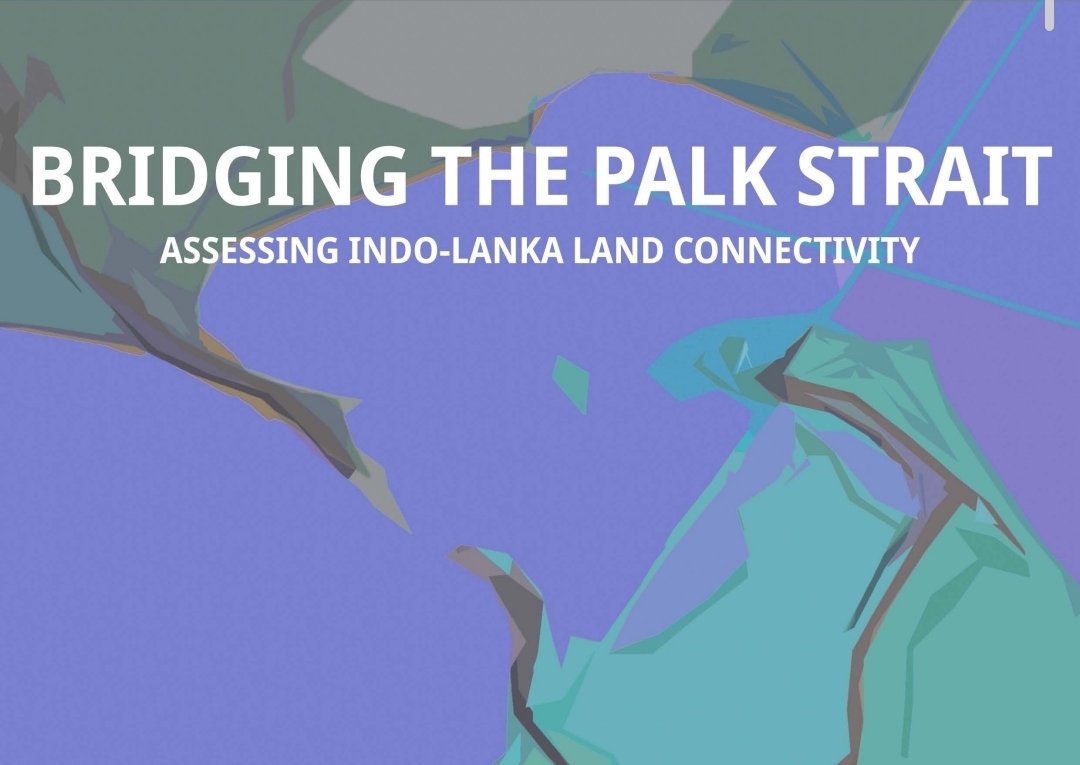 BRIDGING THE PALK STRAIT

ASSESSING INDO-LANKA LAND CONNECTIVITY